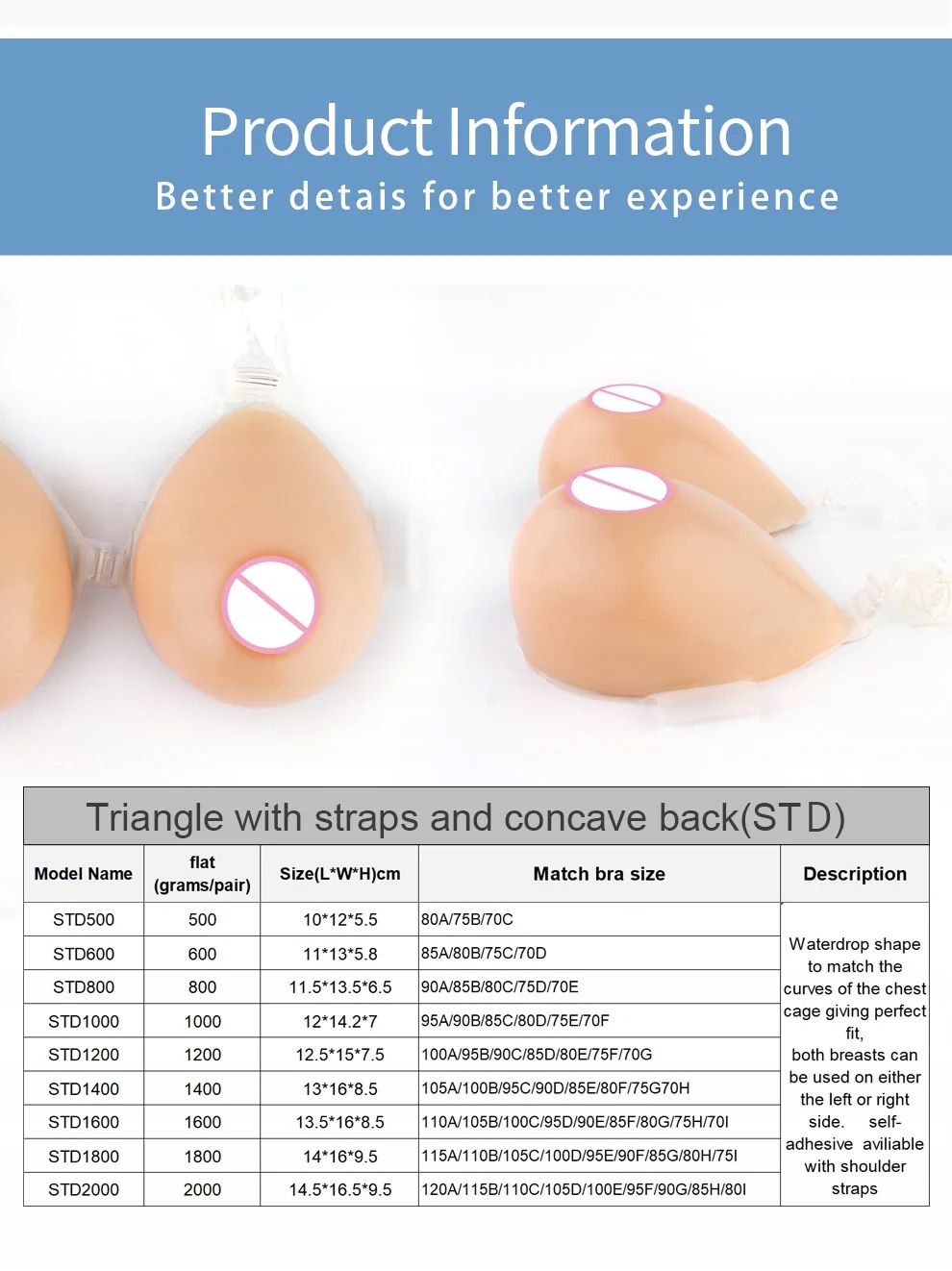 Product Information
Better detais for better experience

Triangle with straps and concave back(STD)

| Model Name | flat (grams/pair) | Size(L*W*H)cm | Match bra size | Description |
|---|---|---|---|---|
| STD500 | 500 | 10*12*5.5 | 80A/75B/70C | Waterdrop shape to match the curves of the chest cage giving perfect fit, both breasts can be used on either the left or right side. self-adhesive aviliable with shoulder straps |
| STD600 | 600 | 11*13*5.8 | 85A/80B/75C/70D | |
| STD800 | 800 | 11.5*13.5*6.5 | 90A/85B/80C/75D/70E | |
| STD1000 | 1000 | 12*14.2*7 | 95A/90B/85C/80D/75E/70F | |
| STD1200 | 1200 | 12.5*15*7.5 | 100A/95B/90C/85D/80E/75F/70G | |
| STD1400 | 1400 | 13*16*8.5 | 105A/100B/95C/90D/85E/80F/75G70H | |
| STD1600 | 1600 | 13.5*16*8.5 | 110A/105B/100C/95D/90E/85F/80G/75H/70I | |
| STD1800 | 1800 | 14*16*9.5 | 115A/110B/105C/100D/95E/90F/85G/80H/75I | |
| STD2000 | 2000 | 14.5*16.5*9.5 | 120A/115B/110C/105D/100E/95F/90G/85H/80I | |